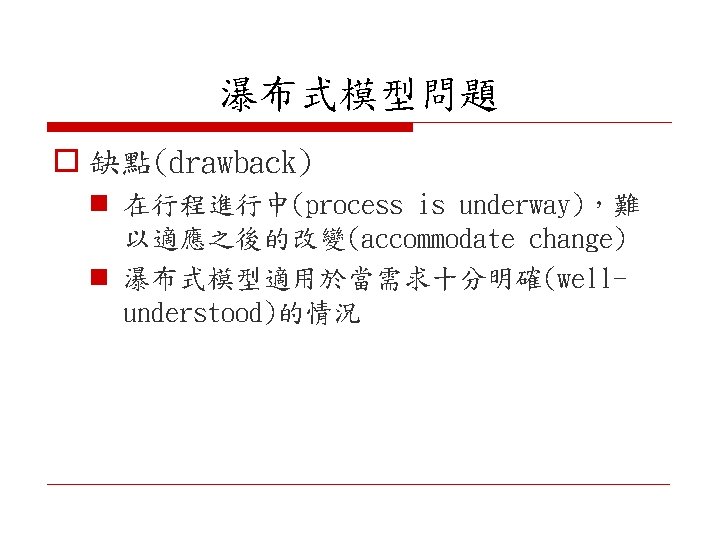 瀑布式模型問題

缺點(drawback)

在行程進行中(process is underway)，難以適應之後的改變(accommodate change)

瀑布式模型適用於當需求十分明確(well-understood)的情況